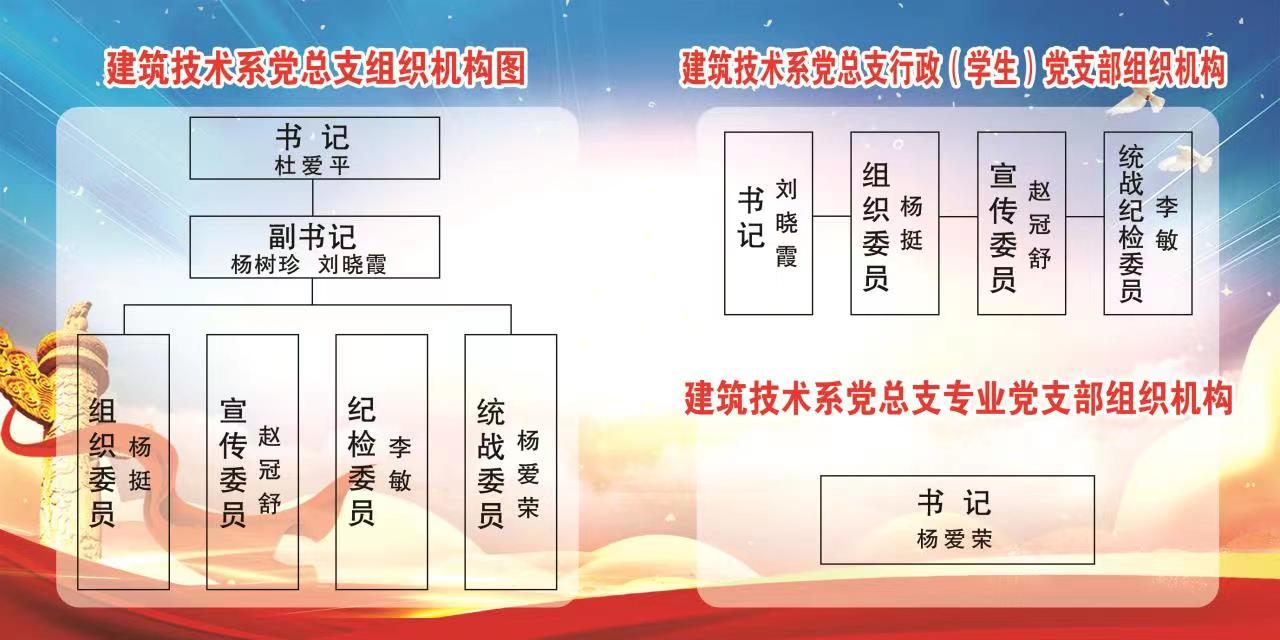 建筑技术系党总支组织机构图

书 记
杜爱平

副书记
杨树珍 刘晓霞

组织委员 杨挺

宣传委员 赵冠舒

纪检委员 李敏

统战委员 杨爱荣

建筑技术系党总支行政（学生）党支部组织机构

书记 刘晓霞

组织委员 杨挺

宣传委员 赵冠舒

统战纪检委员 李敏

建筑技术系党总支专业党支部组织机构

书 记
杨爱荣